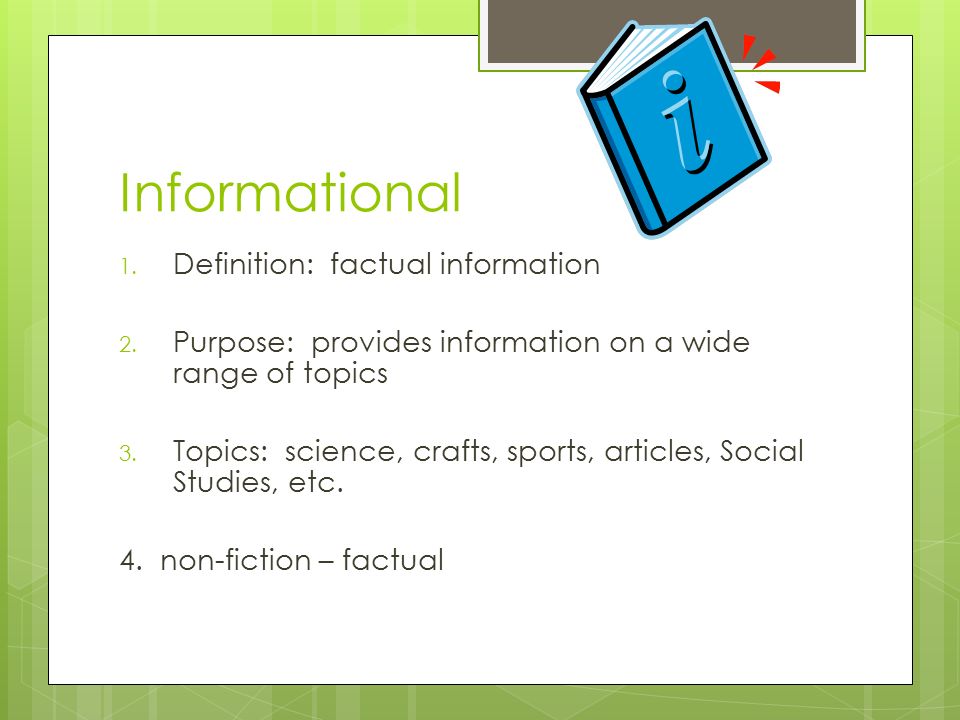 i

Informational

1. Definition: factual information

2. Purpose: provides information on a wide range of topics

3. Topics: science, crafts, sports, articles, Social Studies, etc.

4. non-fiction – factual